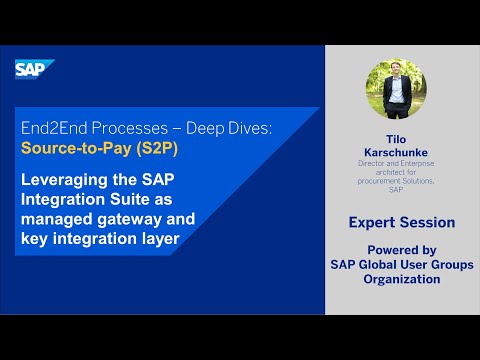 SAP

End2End Processes – Deep Dives:
Source-to-Pay (S2P)

Leveraging the SAP Integration Suite as managed gateway and key integration layer

Tilo Karschunke
Director and Enterprise architect for procurement Solutions, SAP

Expert Session

Powered by SAP Global User Groups Organization